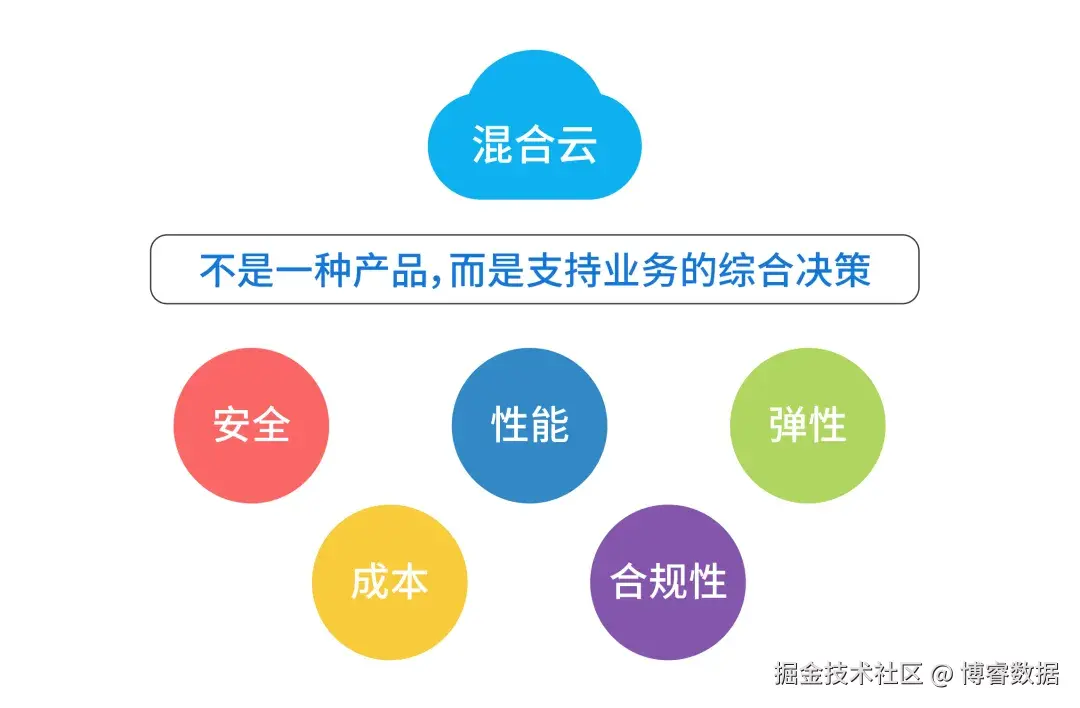 混合云

不是一种产品,而是支持业务的综合决策

安全

性能

弹性

成本

合规性

掘金技术社区 @ 博睿数据